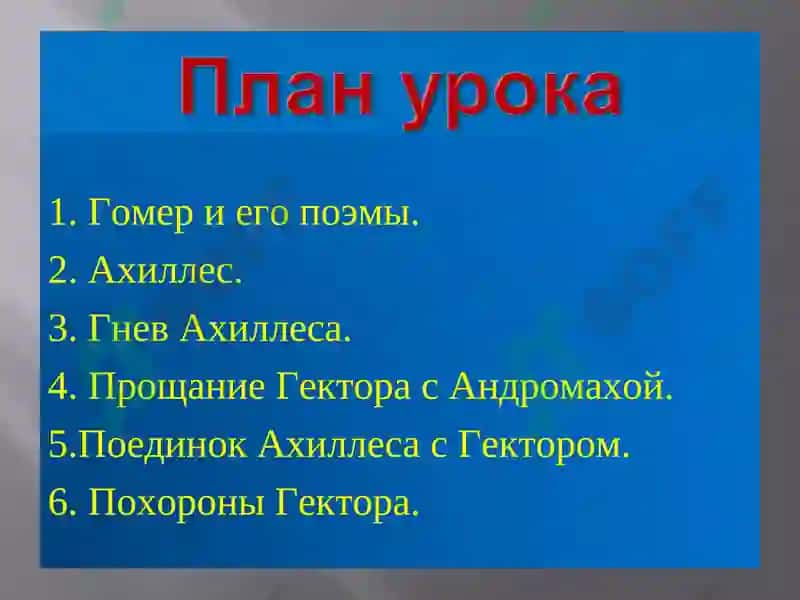 План урока

1. Гомер и его поэмы.
2. Ахиллес.
3. Гнев Ахиллеса.
4. Прощание Гектора с Андромахой.
5.Поединок Ахиллеса с Гектором.
6. Похороны Гектора.